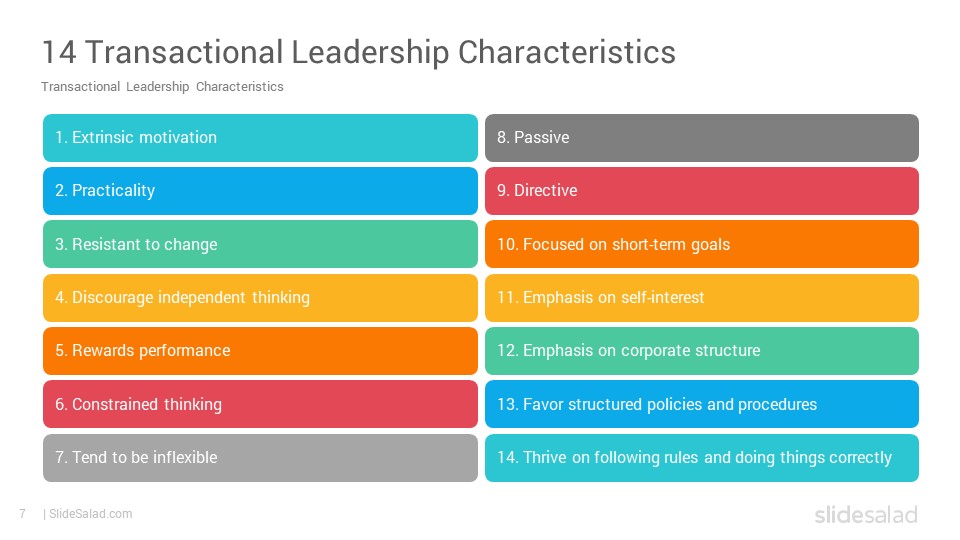 14 Transactional Leadership Characteristics

Transactional Leadership Characteristics

1. Extrinsic motivation

2. Practicality

3. Resistant to change

4. Discourage independent thinking

5. Rewards performance

6. Constrained thinking

7. Tend to be inflexible

8. Passive

9. Directive

10. Focused on short-term goals

11. Emphasis on self-interest

12. Emphasis on corporate structure

13. Favor structured policies and procedures

14. Thrive on following rules and doing things correctly

7 | SlideSalad.com

slidesalad